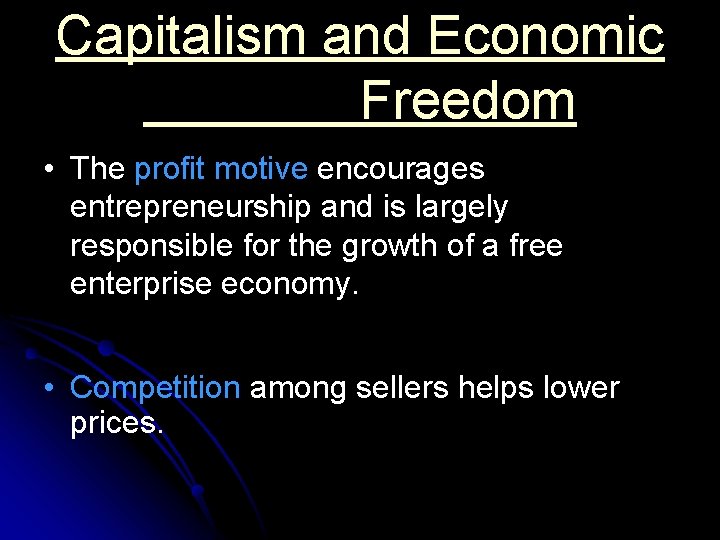 Capitalism and Economic Freedom

• The profit motive encourages entrepreneurship and is largely responsible for the growth of a free enterprise economy.

• Competition among sellers helps lower prices.